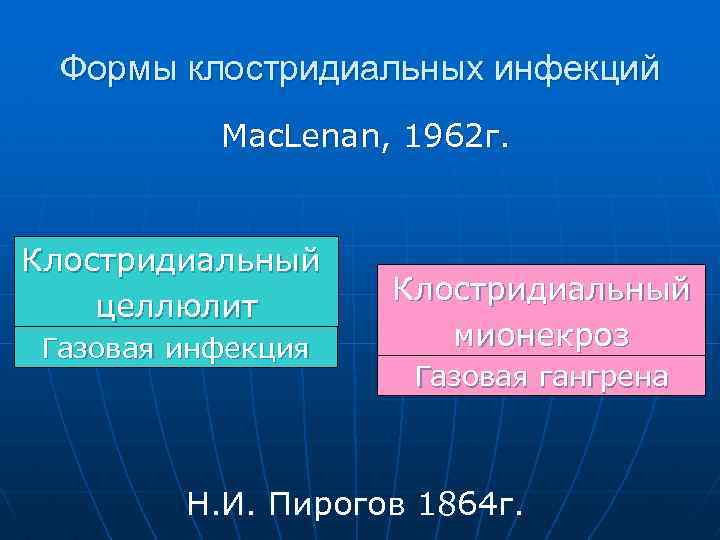 Формы клостридиальных инфекций

MacLenan, 1962г.

Клостридиальный целлюлит

Газовая инфекция

Клостридиальный мионекроз

Газовая гангрена

Н.И. Пирогов 1864г.